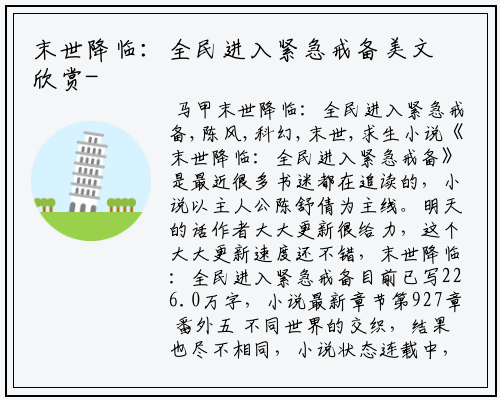 末世降临：全民进入紧急戒备美文欣赏-

马甲末世降临：全民进入紧急戒备，陈风，科幻，末世，求生小说《末世降临：全民进入紧急戒备》是最近很多书迷都在追读的，小说以主人公陈舒倩为主线。明天的话作者大大更新很给力，这个大大更新速度还不错，末世降临：全民进入紧急戒备目前已写226.0万字，小说最新章节第927章 番外五 不同世界的交织，结果也尽不相同，小说状态连载中，